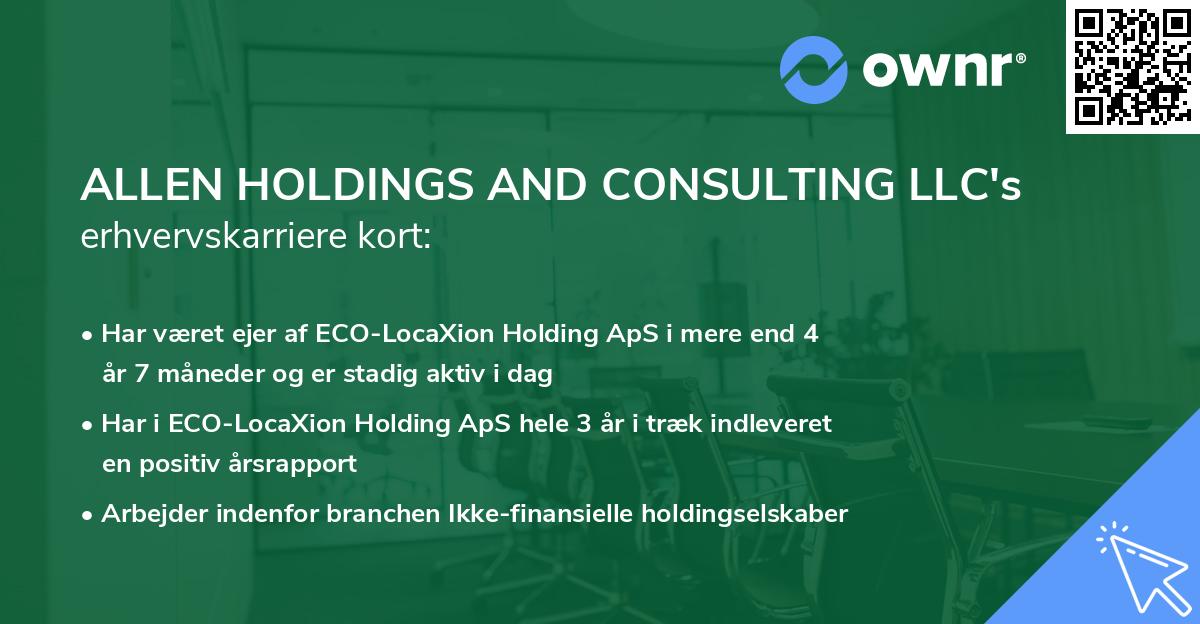 ownr®

ALLEN HOLDINGS AND CONSULTING LLC's erhvervskarriere kort:

• Har været ejer af ECO-LocaXion Holding ApS i mere end 4 år 7 måneder og er stadig aktiv i dag

• Har i ECO-LocaXion Holding ApS hele 3 år i træk indleveret en positiv årsrapport

• Arbejder indenfor branchen Ikke-finansielle holdingselskaber